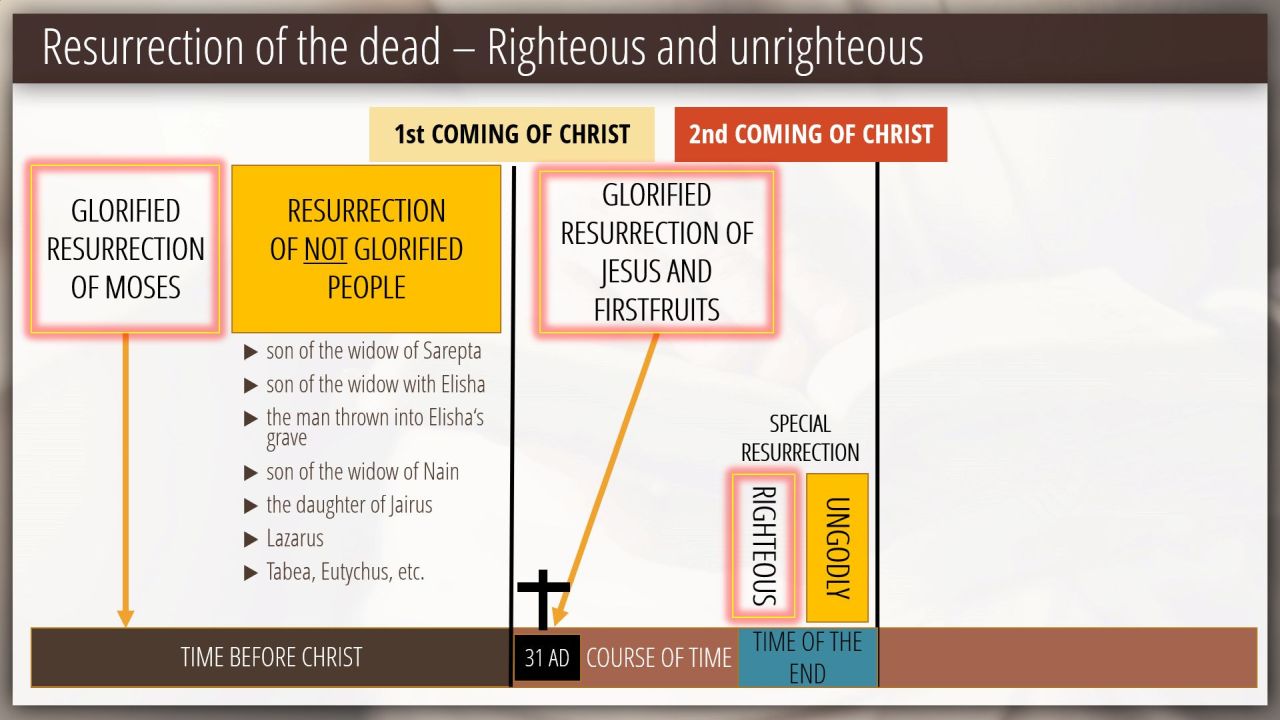 Resurrection of the dead – Righteous and unrighteous

1st COMING OF CHRIST

2nd COMING OF CHRIST

GLORIFIED RESURRECTION OF MOSES

RESURRECTION OF NOT GLORIFIED PEOPLE

▶ son of the widow of Sarepta
▶ son of the widow with Elisha
▶ the man thrown into Elisha's grave
▶ son of the widow of Nain
▶ the daughter of Jairus
▶ Lazarus
▶ Tabea, Eutychus, etc.

GLORIFIED RESURRECTION OF JESUS AND FIRSTFRUITS

SPECIAL RESURRECTION

RIGHTEOUS

UNGODLY

TIME BEFORE CHRIST

31 AD

COURSE OF TIME

TIME OF THE END